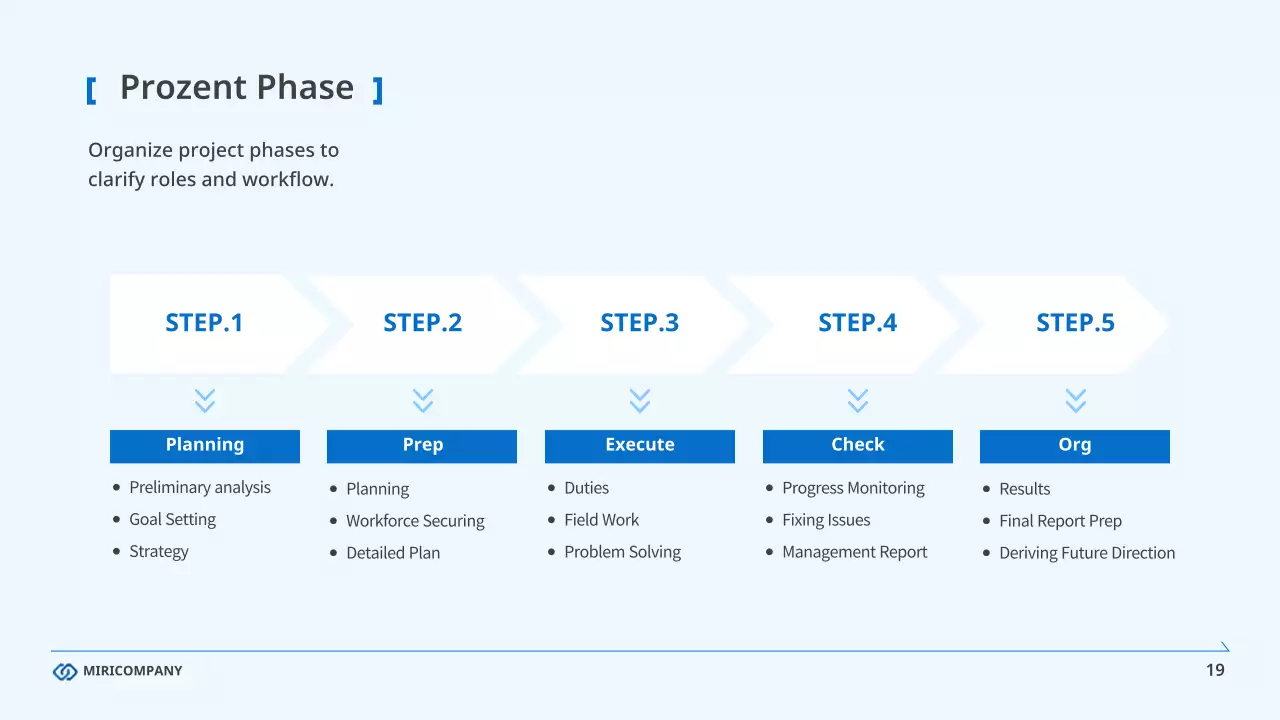 [ Prozent Phase ]

Organize project phases to clarify roles and workflow.

STEP.1

Planning
- Preliminary analysis
- Goal Setting
- Strategy

STEP.2

Prep
- Planning
- Workforce Securing
- Detailed Plan

STEP.3

Execute
- Duties
- Field Work
- Problem Solving

STEP.4

Check
- Progress Monitoring
- Fixing Issues
- Management Report

STEP.5

Org
- Results
- Final Report Prep
- Deriving Future Direction

MIRICOMPANY

19